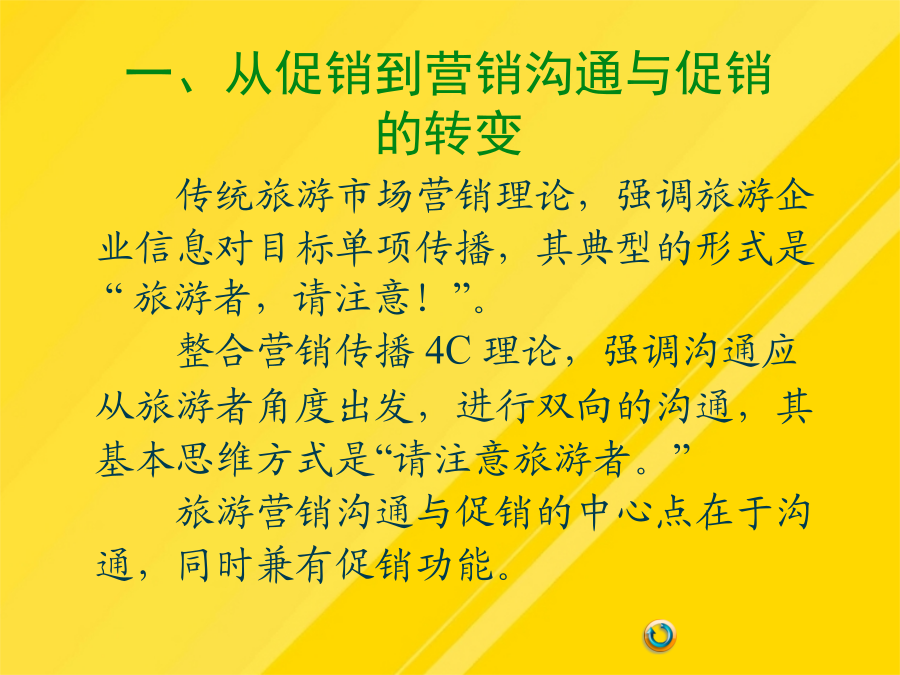 一、从促销到营销沟通与促销的转变

传统旅游市场营销理论，强调旅游企业信息对目标单项传播，其典型的形式是“旅游者，请注意！”。

整合营销传播 4C 理论，强调沟通应从旅游者角度出发，进行双向的沟通，其基本思维方式是“请注意旅游者。”

旅游营销沟通与促销的中心点在于沟通，同时兼有促销功能。